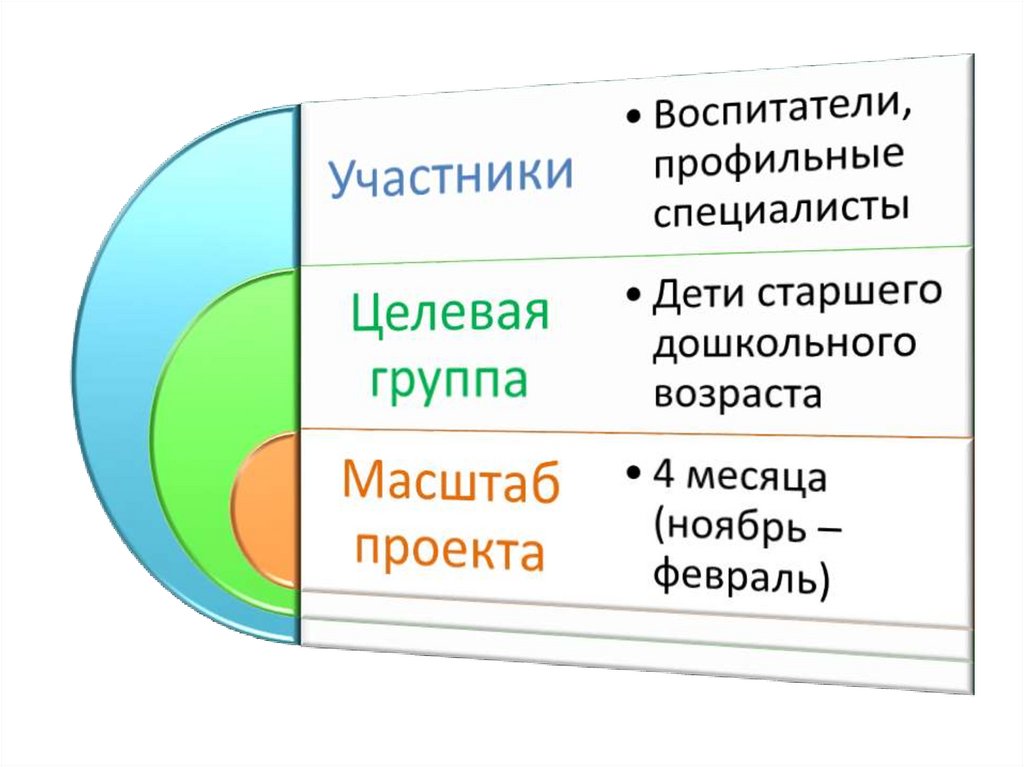 Участники

• Воспитатели, профильные специалисты

Целевая группа

• Дети старшего дошкольного возраста

Масштаб проекта

• 4 месяца (ноябрь – февраль)